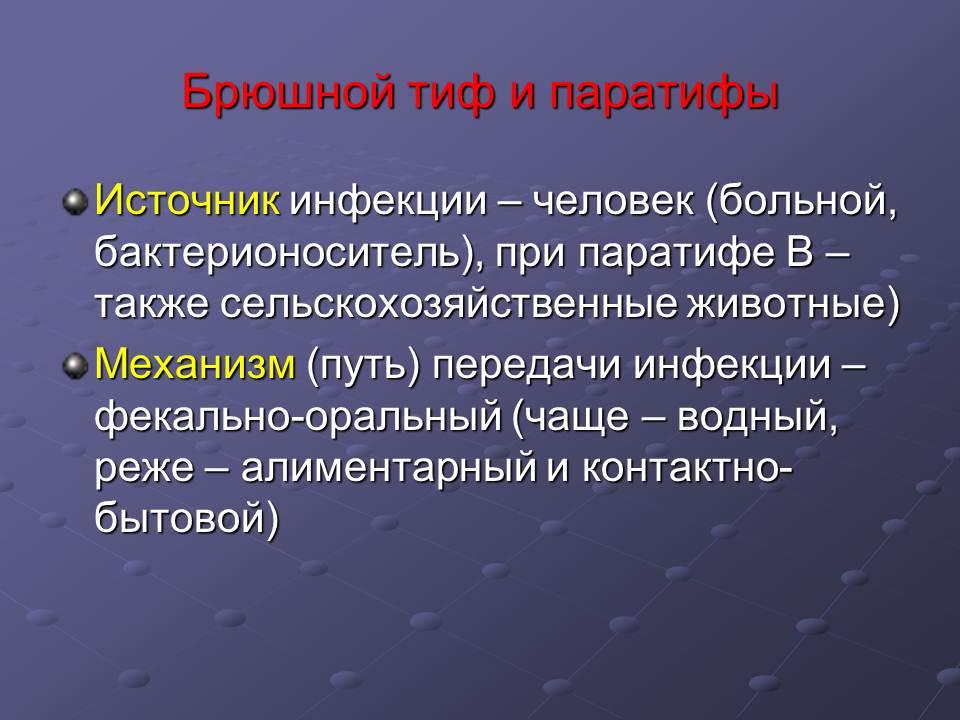 Брюшной тиф и паратифы

Источник инфекции – человек (больной, бактерионоситель), при паратифе В – также сельскохозяйственные животные)

Механизм (путь) передачи инфекции – фекально-оральный (чаще – водный, реже – алиментарный и контактно-бытовой)